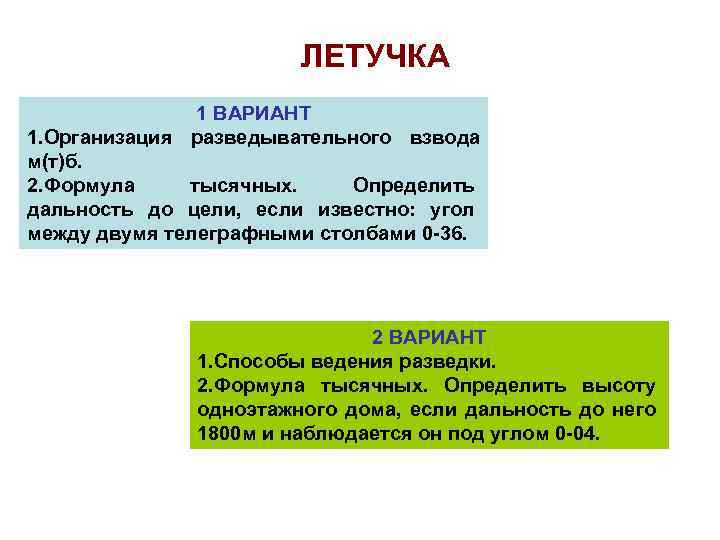 ЛЕТУЧКА

1 ВАРИАНТ

1.Организация разведывательного взвода м(т)б.

2.Формула тысячных. Определить дальность до цели, если известно: угол между двумя телеграфными столбами 0-36.

2 ВАРИАНТ

1.Способы ведения разведки.

2.Формула тысячных. Определить высоту одноэтажного дома, если дальность до него 1800м и наблюдается он под углом 0-04.